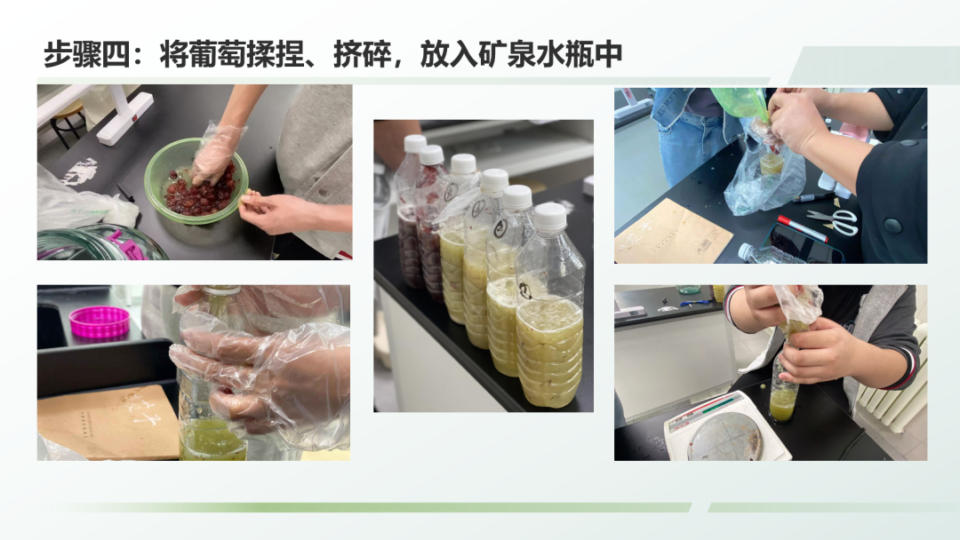 步骤四：将葡萄揉捏、挤碎，放入矿泉水瓶中